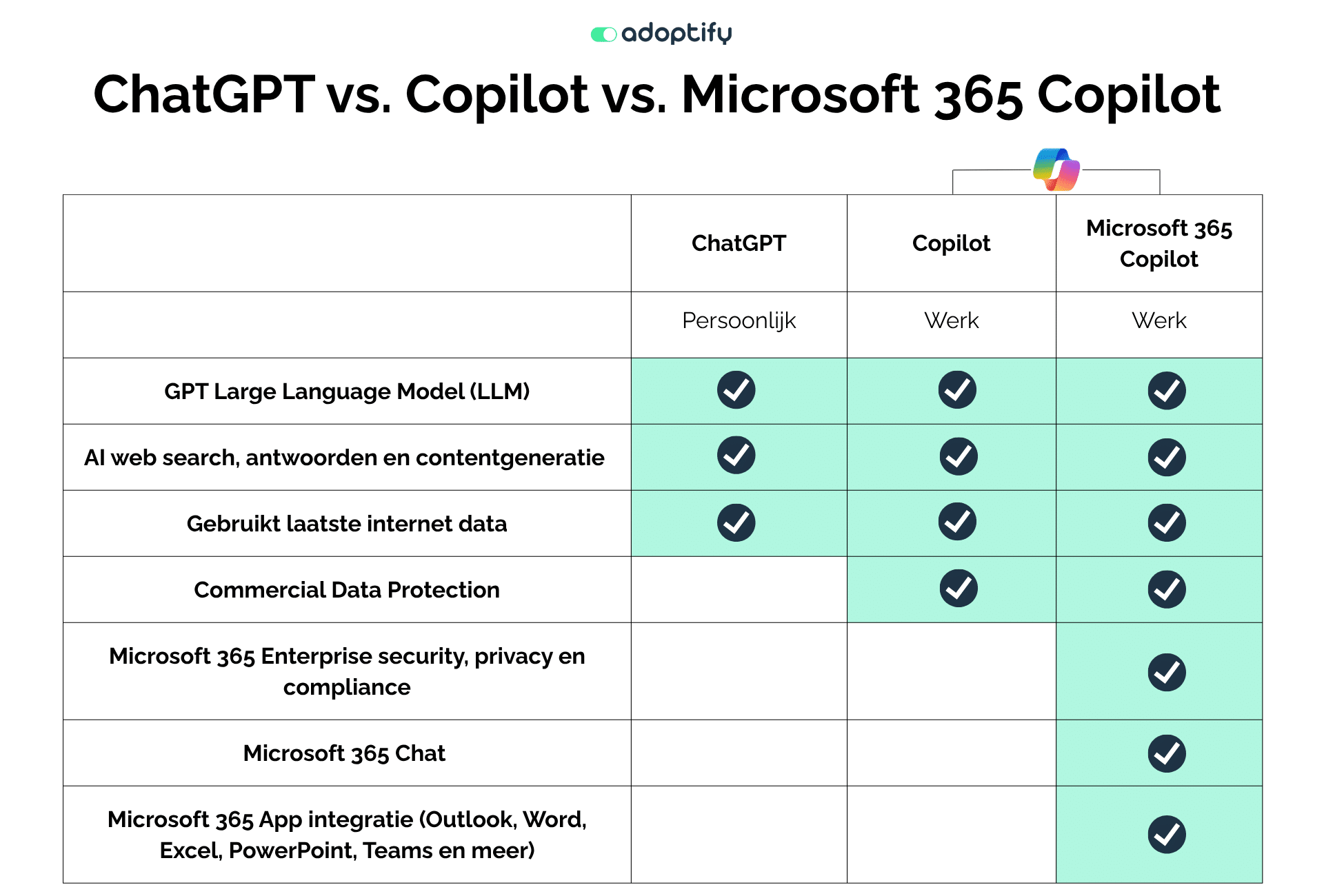 adoptify

ChatGPT vs. Copilot vs. Microsoft 365 Copilot

| | ChatGPT | Copilot | Microsoft 365 Copilot |
|---|---|---|---|
| | Persoonlijk | Werk | Werk |
| GPT Large Language Model (LLM) | ✓ | ✓ | ✓ |
| AI web search, antwoorden en contentgeneratie | ✓ | ✓ | ✓ |
| Gebruikt laatste internet data | ✓ | ✓ | ✓ |
| Commercial Data Protection | | ✓ | ✓ |
| Microsoft 365 Enterprise security, privacy en compliance | | | ✓ |
| Microsoft 365 Chat | | | ✓ |
| Microsoft 365 App integratie (Outlook, Word, Excel, PowerPoint, Teams en meer) | | | ✓ |